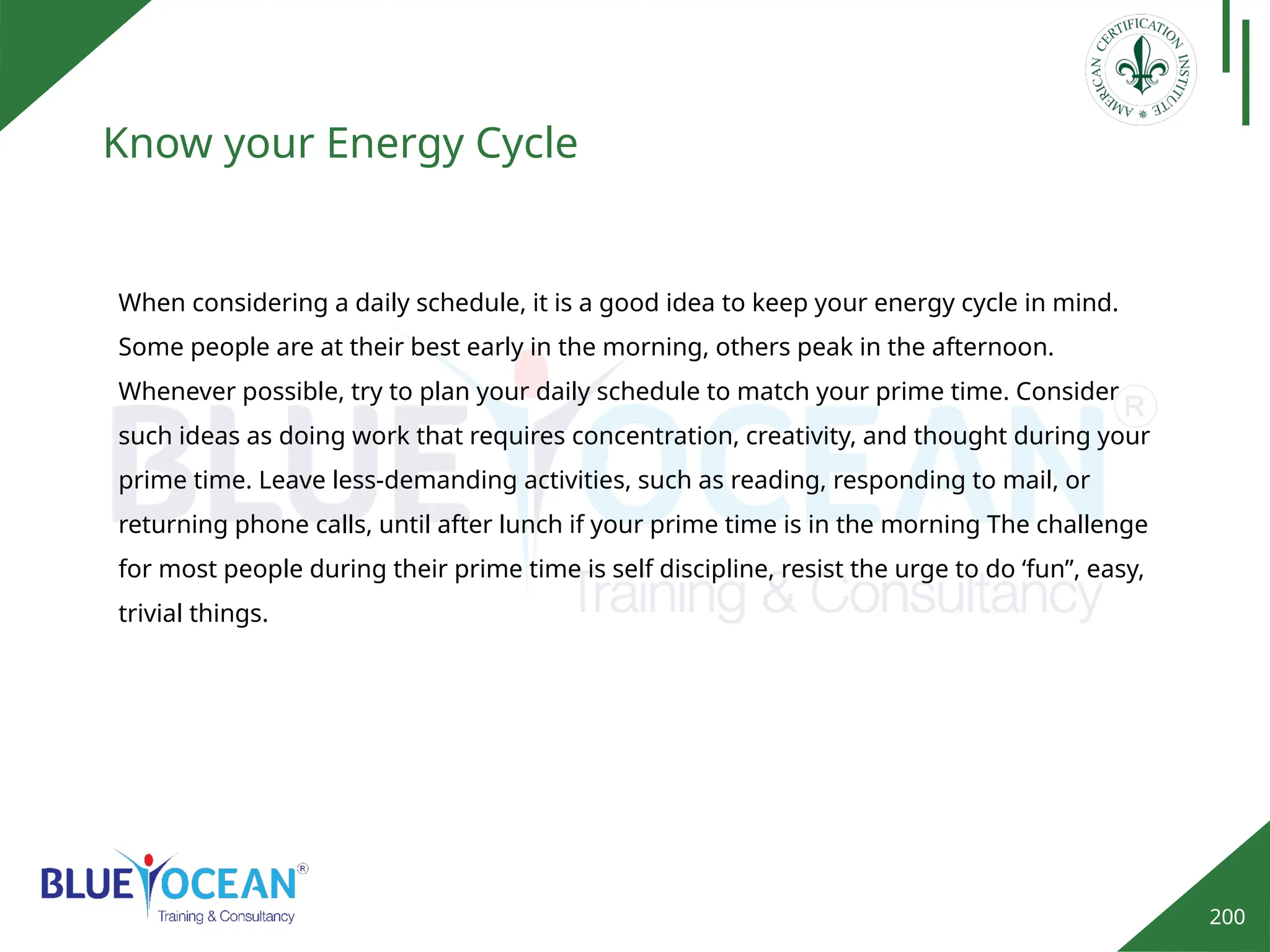 AMERICAN CERTIFICATION INSTITUTE

Know your Energy Cycle

When considering a daily schedule, it is a good idea to keep your energy cycle in mind. Some people are at their best early in the morning, others peak in the afternoon. Whenever possible, try to plan your daily schedule to match your prime time. Consider such ideas as doing work that requires concentration, creativity, and thought during your prime time. Leave less-demanding activities, such as reading, responding to mail, or returning phone calls, until after lunch if your prime time is in the morning The challenge for most people during their prime time is self discipline, resist the urge to do ‘fun”, easy, trivial things.

BLUE OCEAN®
Training & Consultancy

BLUE OCEAN®
Training & Consultancy

200